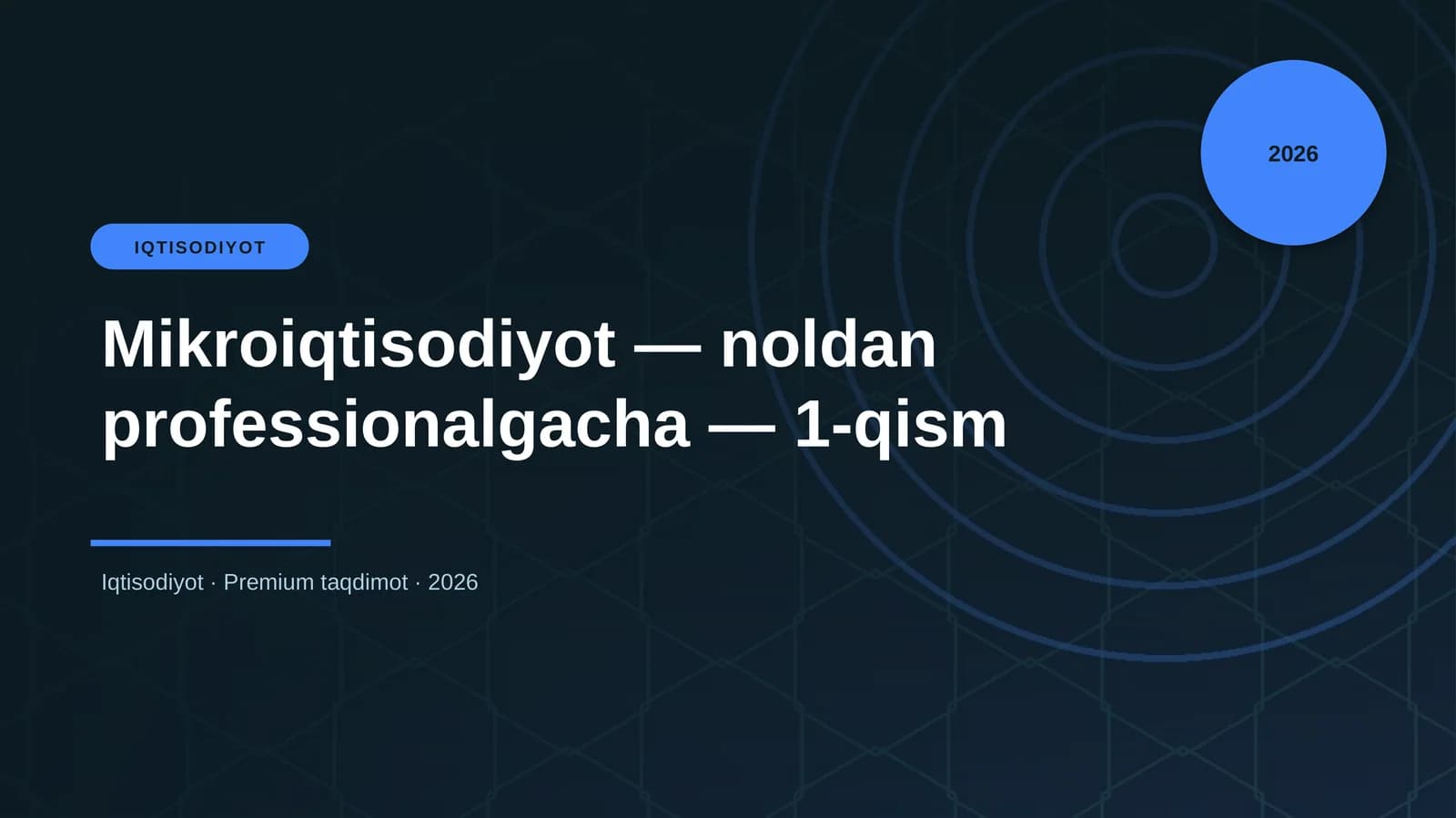 2026

IQTISODIYOT

Mikroiqtisodiyot — noldan professionalgacha — 1-qism

Iqtisodiyot · Premium taqdimot · 2026